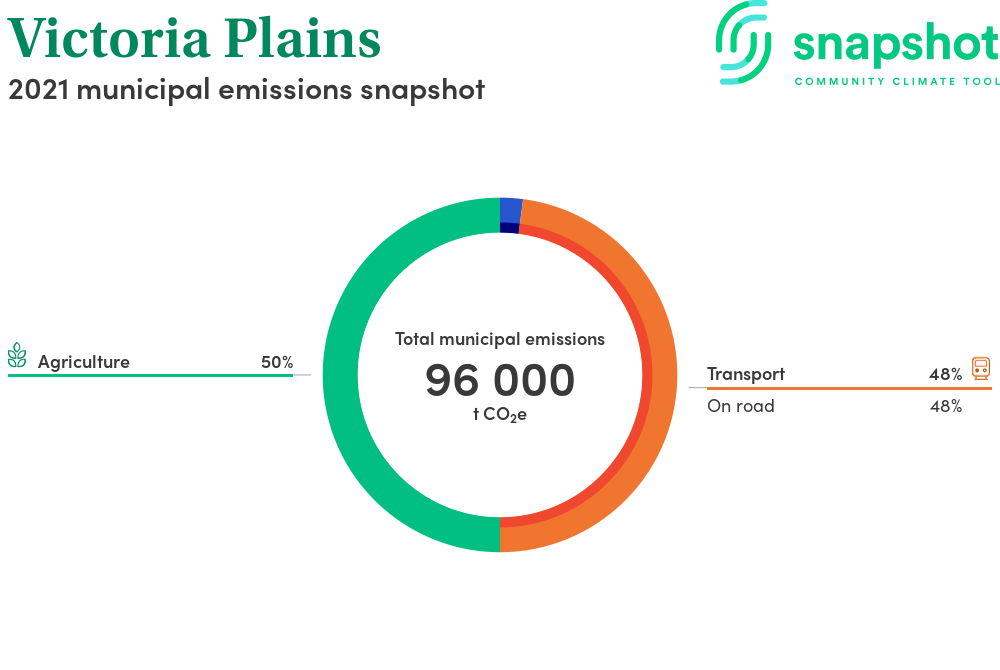 Victoria Plains
2021 municipal emissions snapshot

snapshot
COMMUNITY CLIMATE TOOL

Agriculture 50%

Total municipal emissions
96 000
t $CO_2e$

Transport 48%
On road 48%